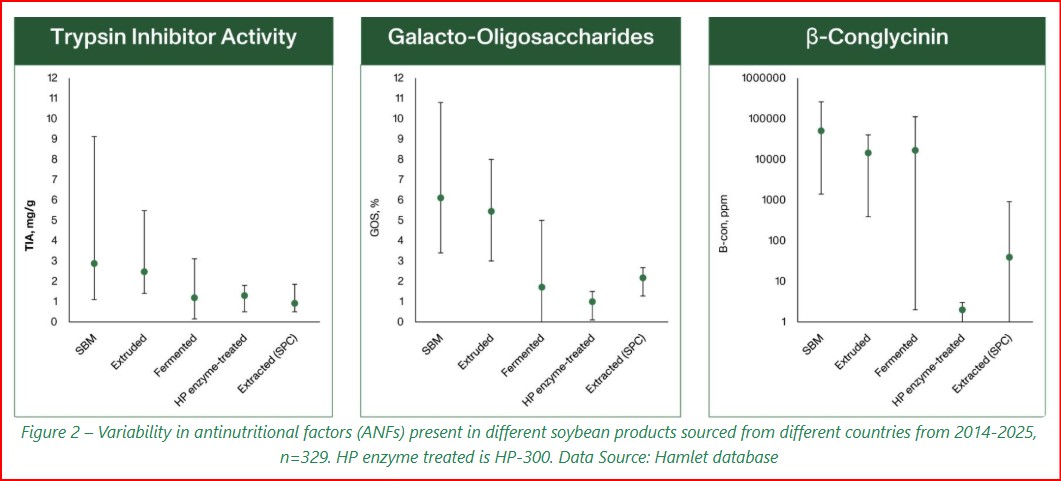 Trypsin Inhibitor Activity

TIA, mg/g

12
11
10
9
8
7
6
5
4
3
2
1
0

SBM
Extruded
Fermented
HP enzyme-treated
Extracted (SPC)

Galacto-Oligosaccharides

GOS, %

12
11
10
9
8
7
6
5
4
3
2
1
0

SBM
Extruded
Fermented
HP enzyme-treated
Extracted (SPC)

β-Conglycinin

B-con, ppm

1000000
100000
10000
1000
100
10
1

SBM
Extruded
Fermented
HP enzyme-treated
Extracted (SPC)

Figure 2 – Variability in antinutritional factors (ANFs) present in different soybean products sourced from different countries from 2014-2025, n=329. HP enzyme treated is HP-300. Data Source: Hamlet database